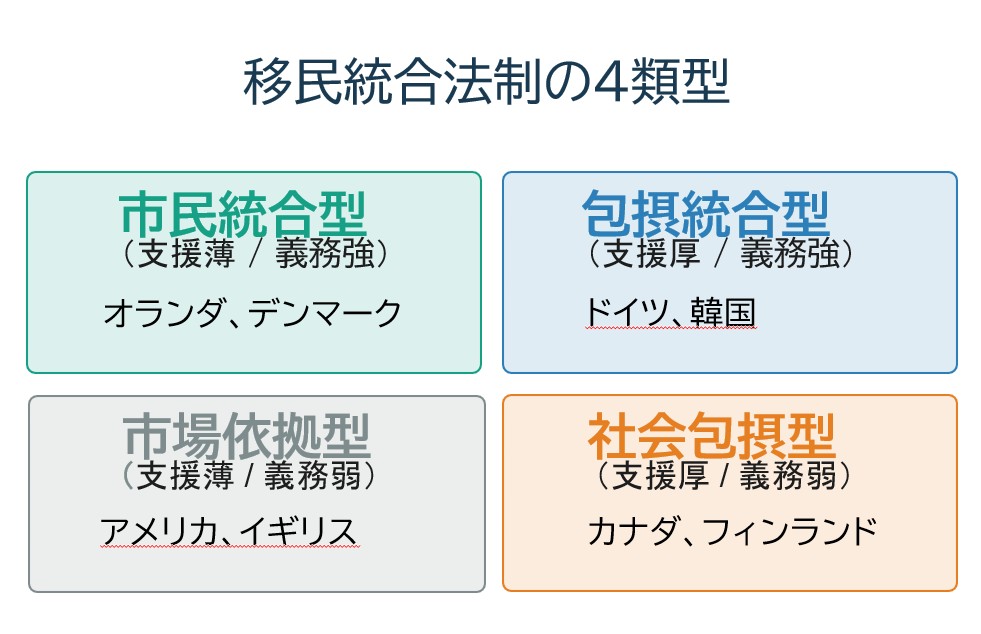 移民統合法制の4類型

市民統合型
（支援薄 / 義務強）

オランダ、デンマーク

包摂統合型
（支援厚 / 義務強）

ドイツ、韓国

市場依拠型
（支援薄 / 義務弱）

アメリカ、イギリス

社会包摂型
（支援厚 / 義務弱）

カナダ、フィンランド